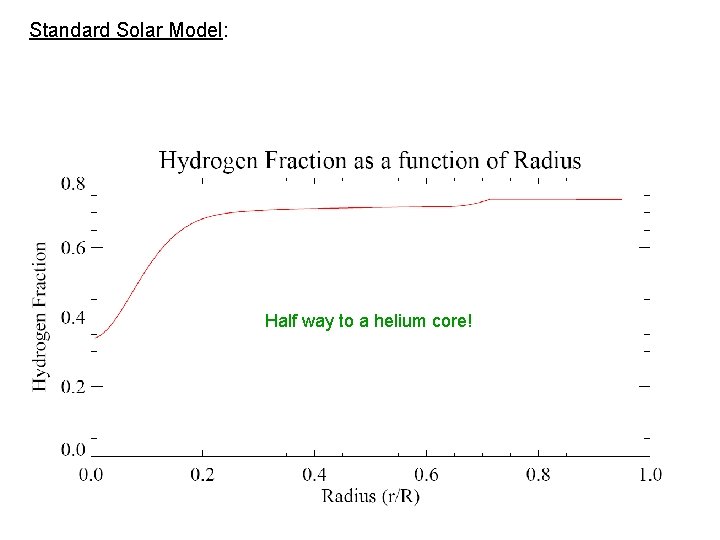 Standard Solar Model:

Hydrogen Fraction as a function of Radius

Hydrogen Fraction

0.8
0.6
0.4
0.2
0.0

Half way to a helium core!

0.0
0.2
0.4
0.6
0.8
1.0

Radius (r/R)